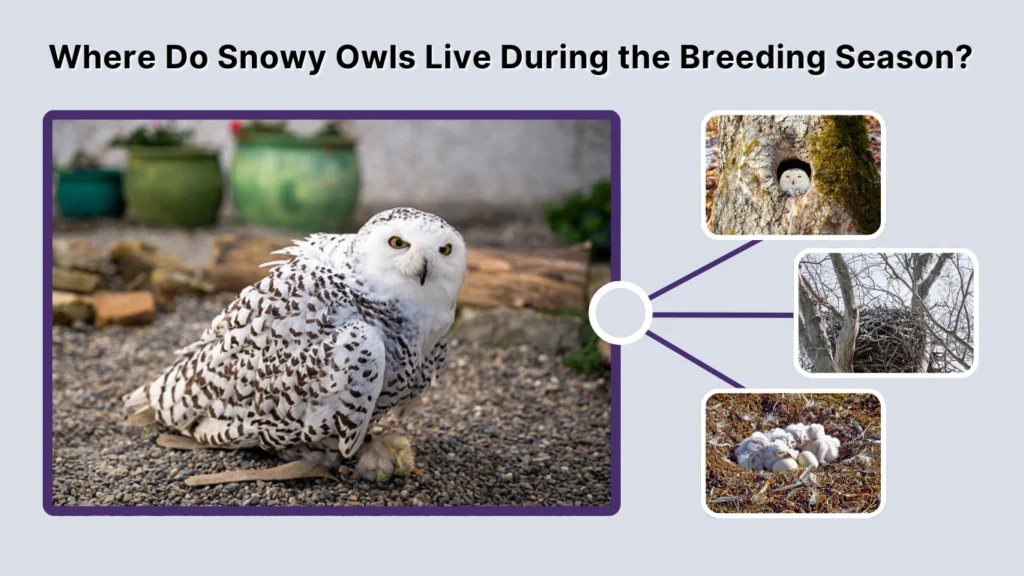 Where Do Snowy Owls Live During the Breeding Season?